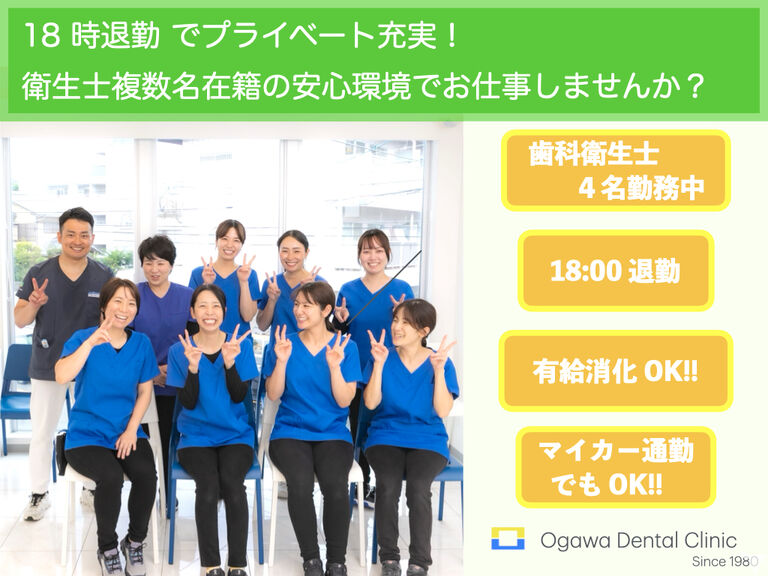 18 時退勤 でプライベート充実！
衛生士複数名在籍の安心環境でお仕事しませんか？

歯科衛生士
4 名勤務中

18:00 退勤

有給消化 OK!!

マイカー通勤
でも OK!!

Ogawa Dental Clinic
Since 1980